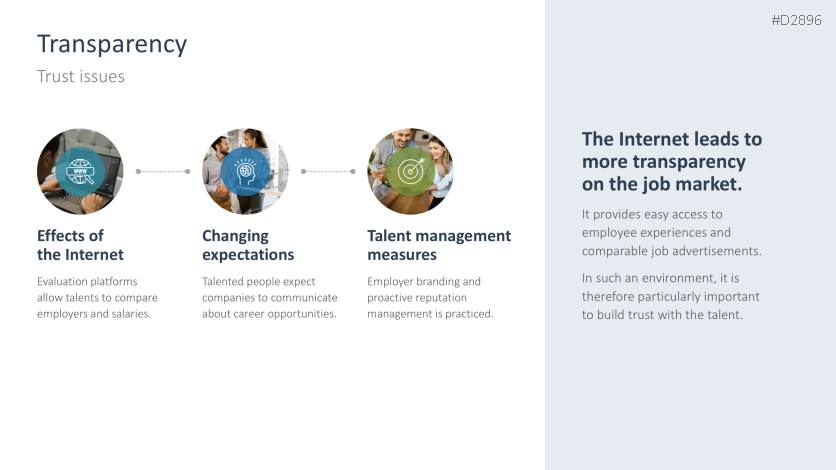 #D2896

Transparency

Trust issues

WWW

Effects of the Internet

Evaluation platforms allow talents to compare employers and salaries.

Changing expectations

Talented people expect companies to communicate about career opportunities.

Talent management measures

Employer branding and proactive reputation management is practiced.

The Internet leads to more transparency on the job market.

It provides easy access to employee experiences and comparable job advertisements.

In such an environment, it is therefore particularly important to build trust with the talent.